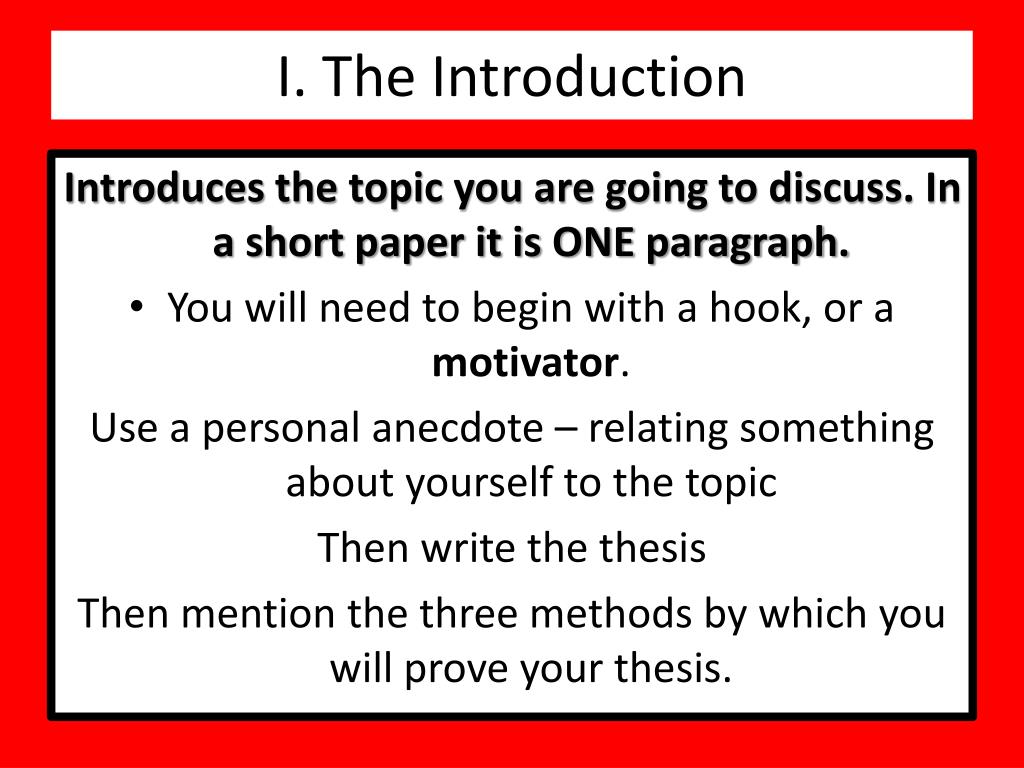 I. The Introduction

Introduces the topic you are going to discuss. In a short paper it is ONE paragraph.

• You will need to begin with a hook, or a motivator.

Use a personal anecdote – relating something about yourself to the topic

Then write the thesis

Then mention the three methods by which you will prove your thesis.